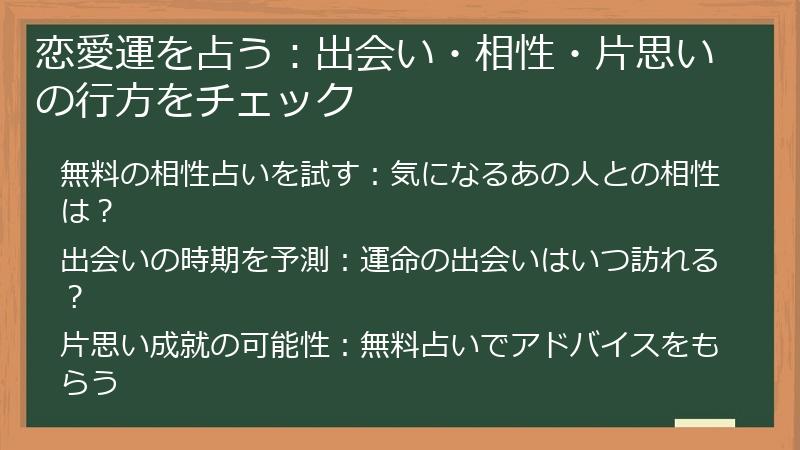 恋愛運を占う：出会い・相性・片思いの行方をチェック

無料の相性占いを試す：気になるあの人との相性は？

出会いの時期を予測：運命の出会いはいつ訪れる？

片思い成就の可能性：無料占いでアドバイスをもらう